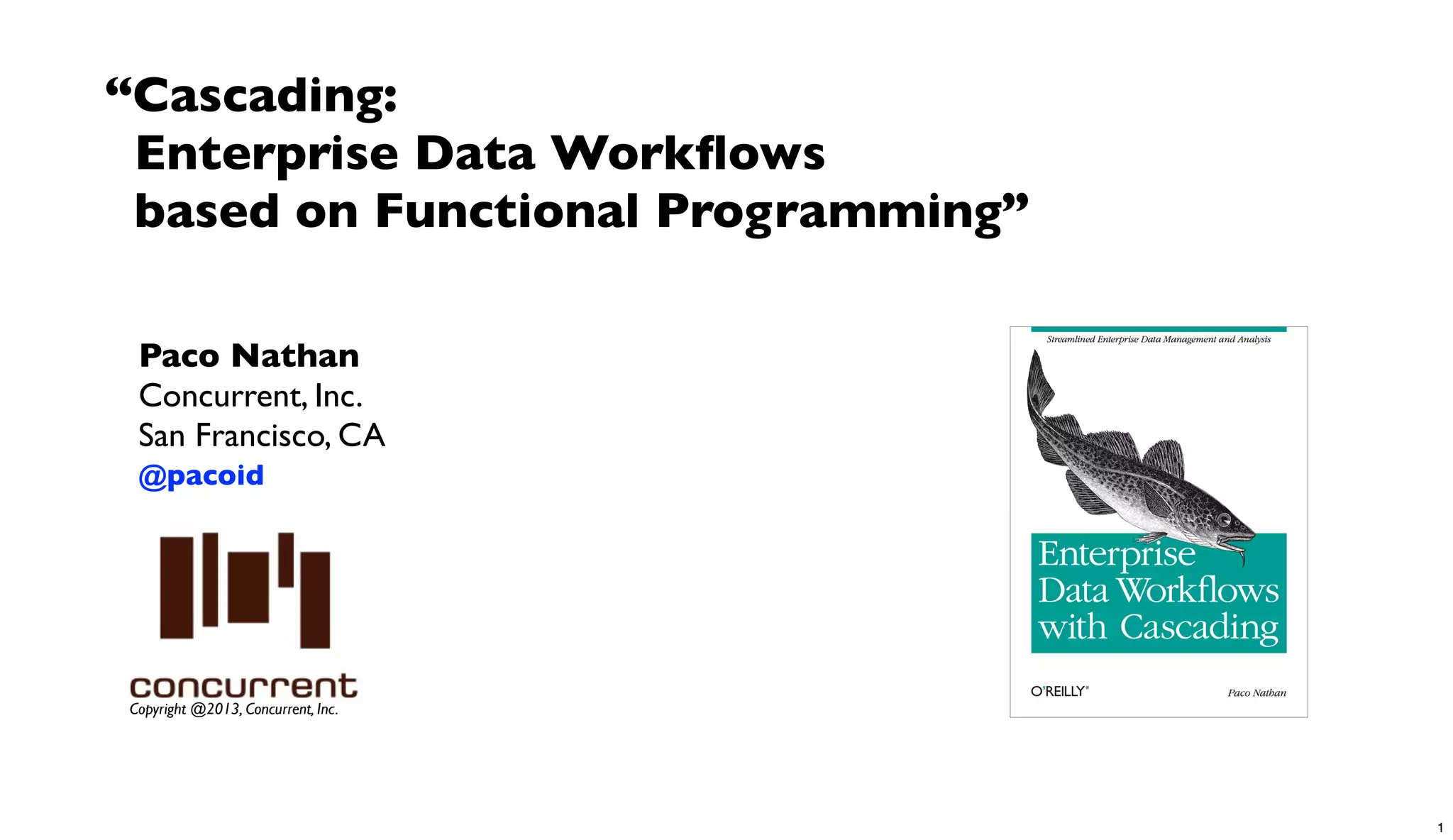 “Cascading:
Enterprise Data Workflows
based on Functional Programming”

Paco Nathan
Concurrent, Inc.
San Francisco, CA
@pacoid

concurrent
Copyright @2013, Concurrent, Inc.

Streamlined Enterprise Data Management and Analysis

Enterprise Data Workflows with Cascading

O'REILLY®

Paco Nathan

1